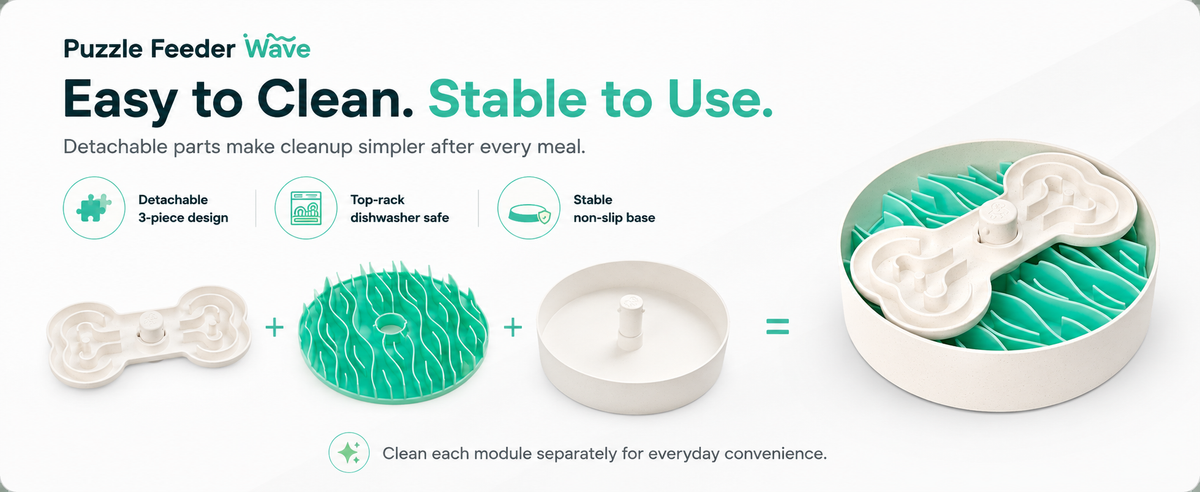 Puzzle Feeder Wave

Easy to Clean. Stable to Use.

Detachable parts make cleanup simpler after every meal.

Detachable 3-piece design

Top-rack dishwasher safe

Stable non-slip base

+ + =

Clean each module separately for everyday convenience.